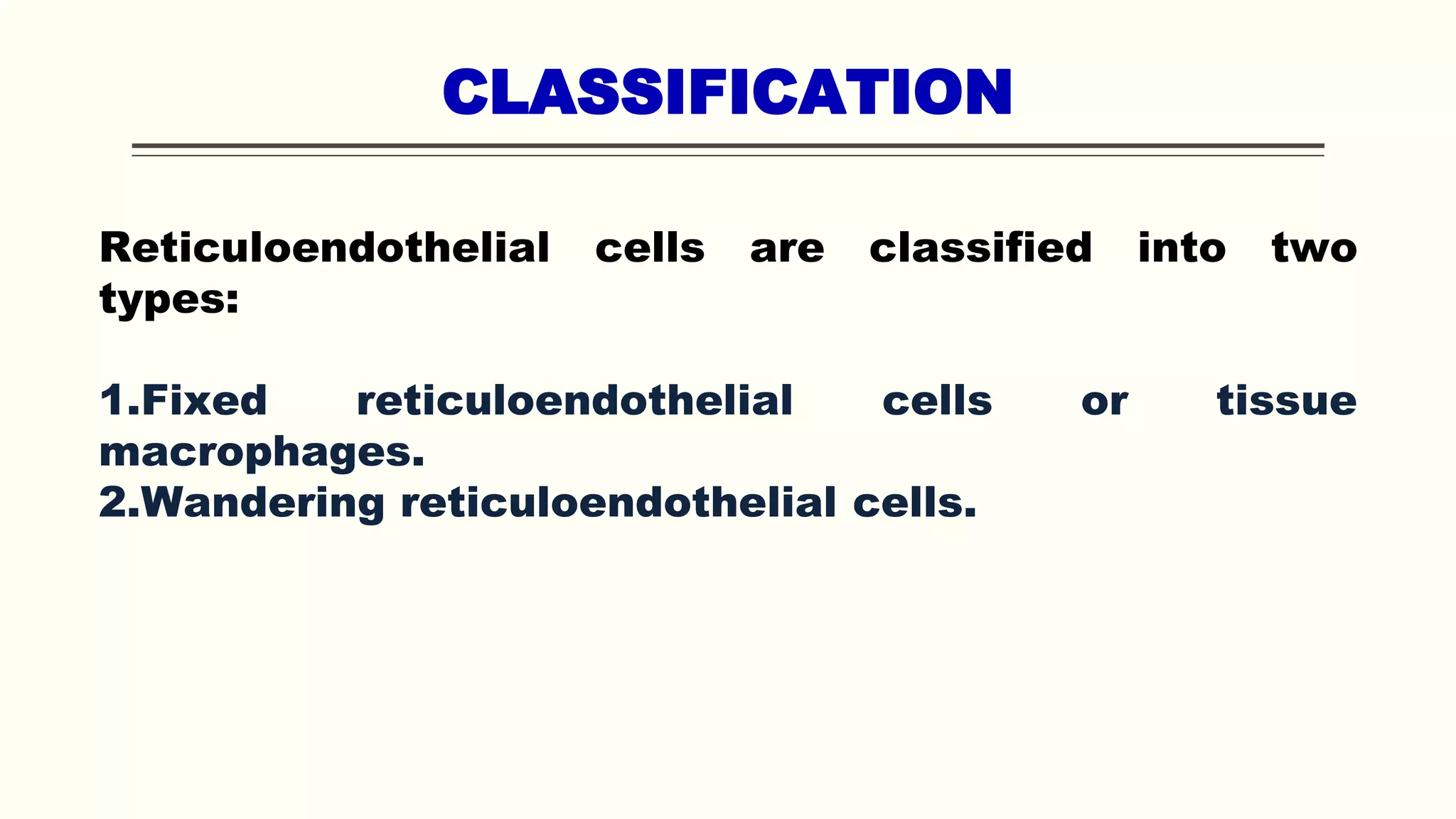 CLASSIFICATION

Reticuloendothelial cells are classified into two types:

1.Fixed reticuloendothelial cells or tissue macrophages.
2.Wandering reticuloendothelial cells.